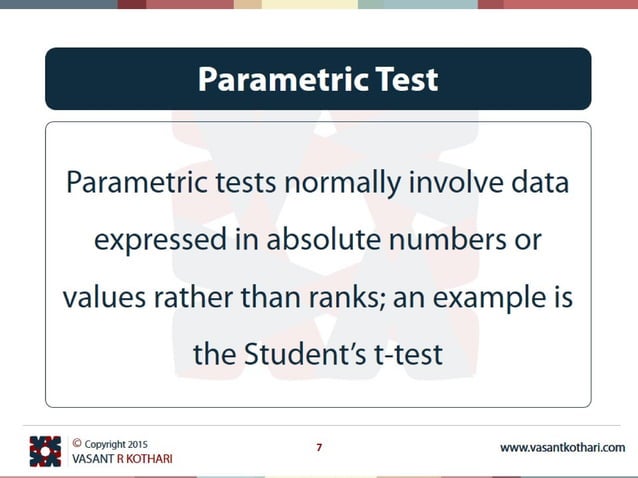 Parametric Test

Parametric tests normally involve data expressed in absolute numbers or values rather than ranks; an example is the Student's t-test

© Copyright 2015
VASANT R KOTHARI

7

www.vasantkothari.com